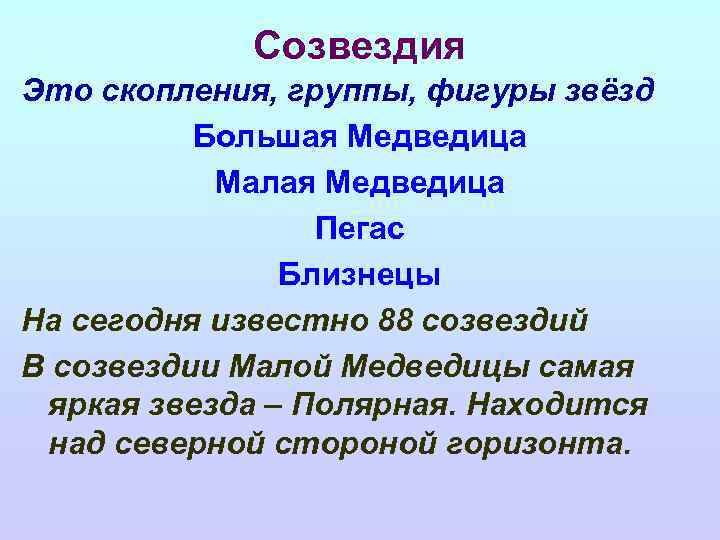 Созвездия

Это скопления, группы, фигуры звёзд

Большая Медведица

Малая Медведица

Пегас

Близнецы

На сегодня известно 88 созвездий

В созвездии Малой Медведицы самая яркая звезда – Полярная. Находится над северной стороной горизонта.